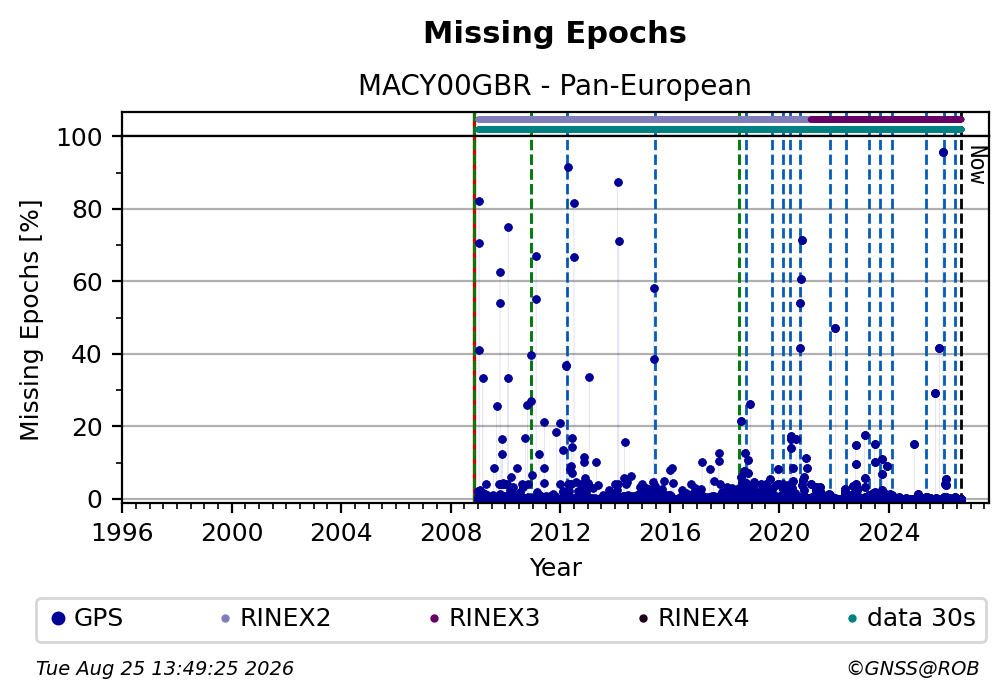 Missing Epochs
MACY00GBR - Pan-European

Missing Epochs [%]
100
80
60
40
20
0

Now

1996 2000 2004 2008 2012 2016 2020 2024
Year

GPS RINEX2 RINEX3 RINEX4 data 30s

Tue Aug 25 13:49:25 2026
©GNSS@ROB